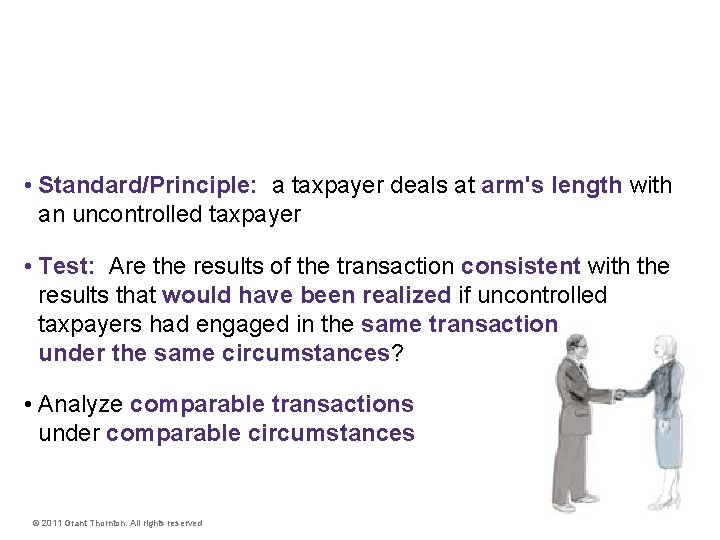 • Standard/Principle: a taxpayer deals at arm's length with an uncontrolled taxpayer

• Test: Are the results of the transaction consistent with the results that would have been realized if uncontrolled taxpayers had engaged in the same transaction under the same circumstances?

• Analyze comparable transactions under comparable circumstances

© 2011 Grant Thornton. All rights reserved